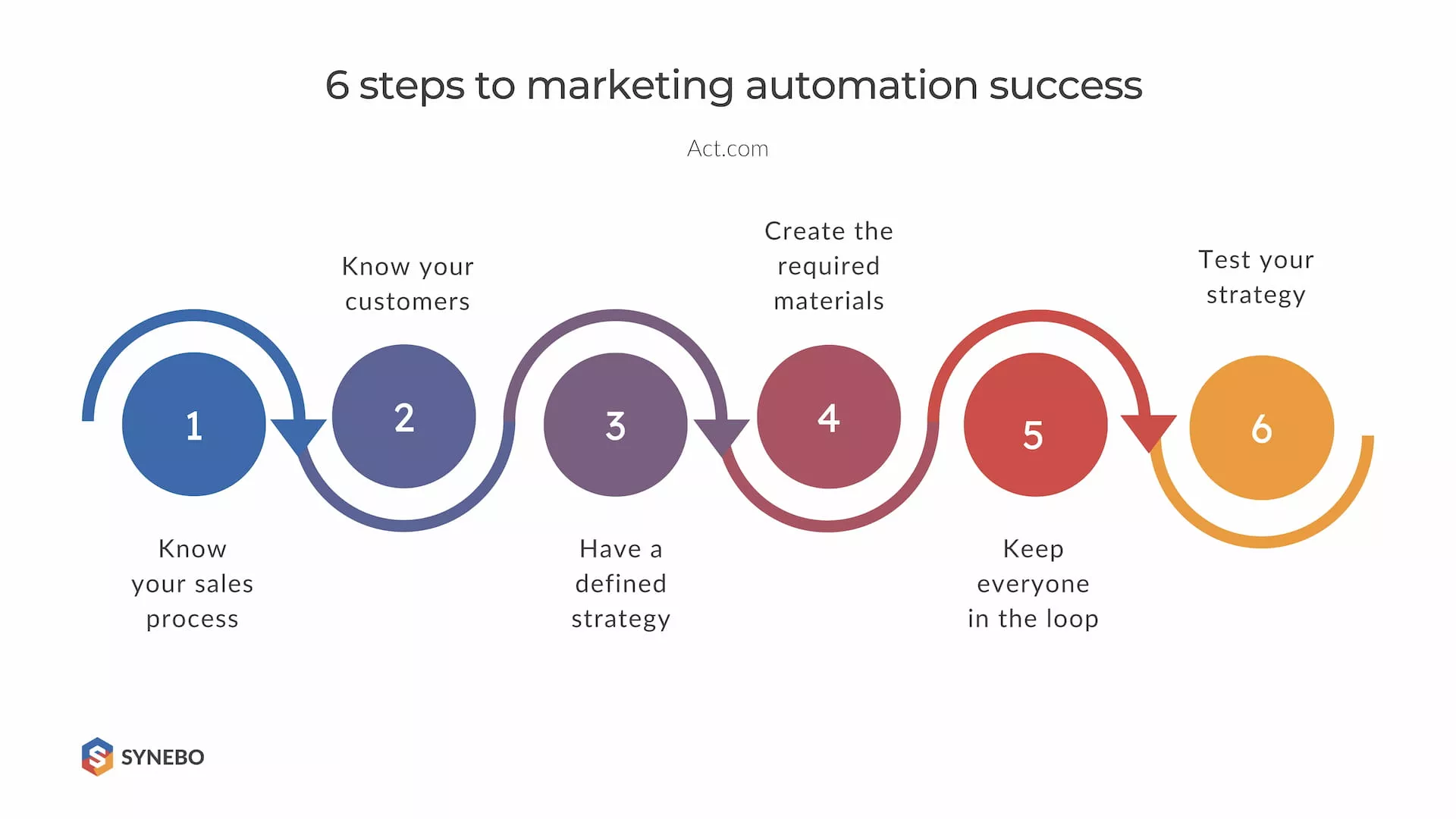 6 steps to marketing automation success

Act.com

1

Know your sales process

2

Know your customers

3

Have a defined strategy

4

Create the required materials

5

Keep everyone in the loop

6

Test your strategy

SYNEBO